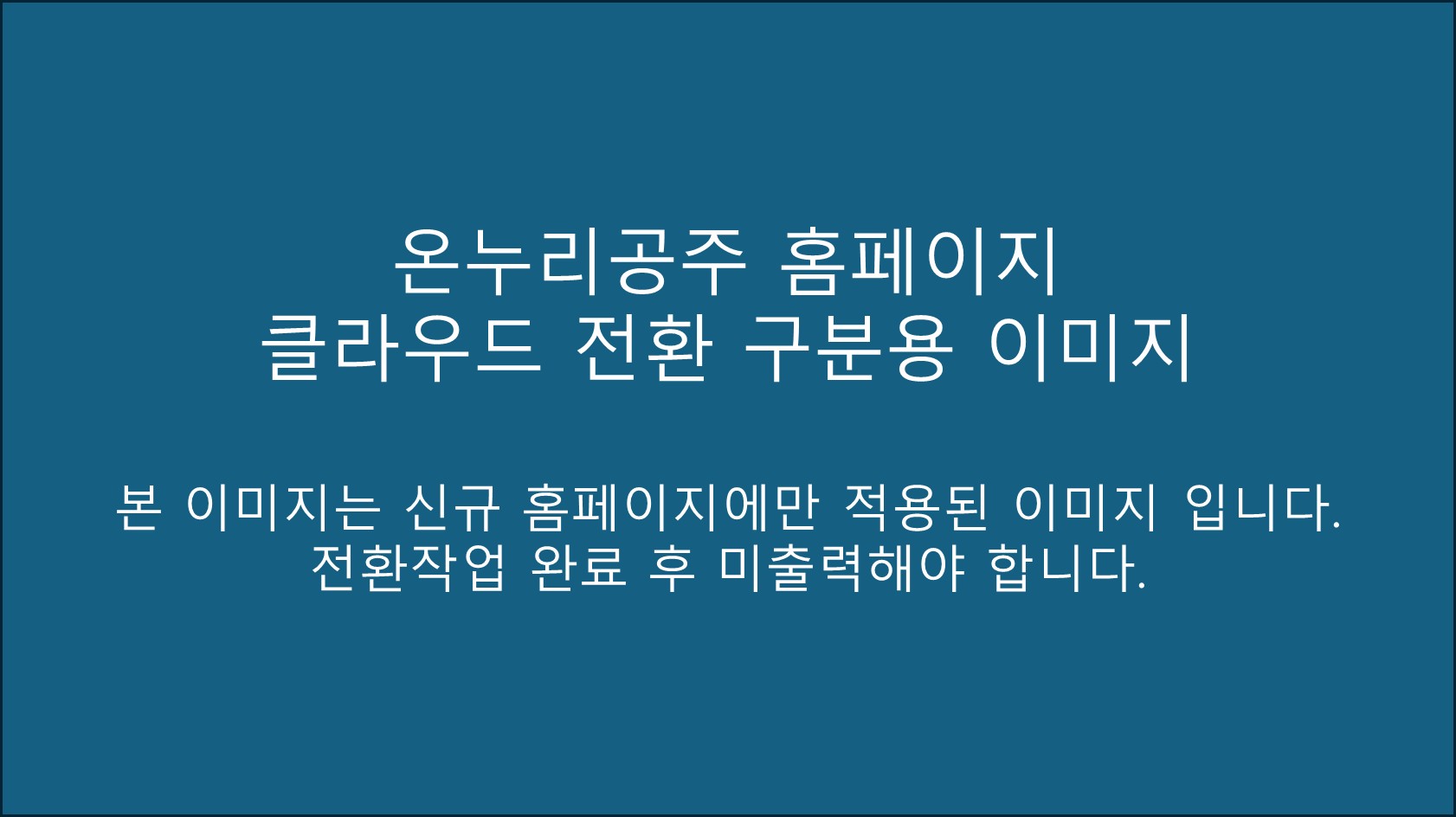 온누리공주 홈페이지
클라우드 전환 구분용 이미지

본 이미지는 신규 홈페이지에만 적용된 이미지 입니다.
전환작업 완료 후 미출력해야 합니다.